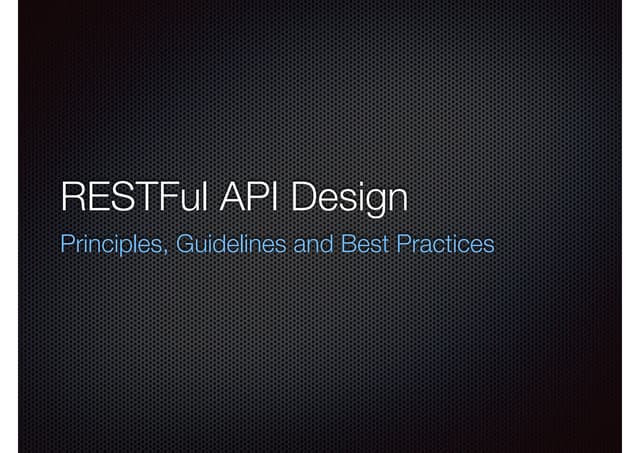 RESTFul API Design

Principles, Guidelines and Best Practices